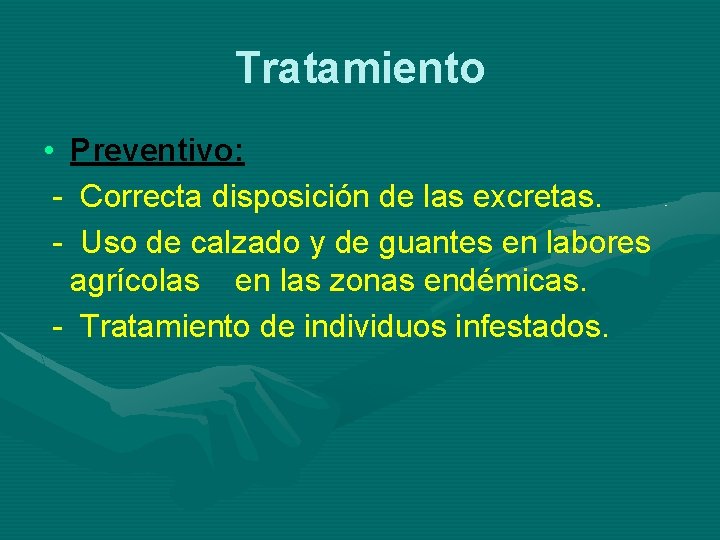 Tratamiento

• Preventivo:
- Correcta disposición de las excretas.
- Uso de calzado y de guantes en labores agrícolas en las zonas endémicas.
- Tratamiento de individuos infestados.